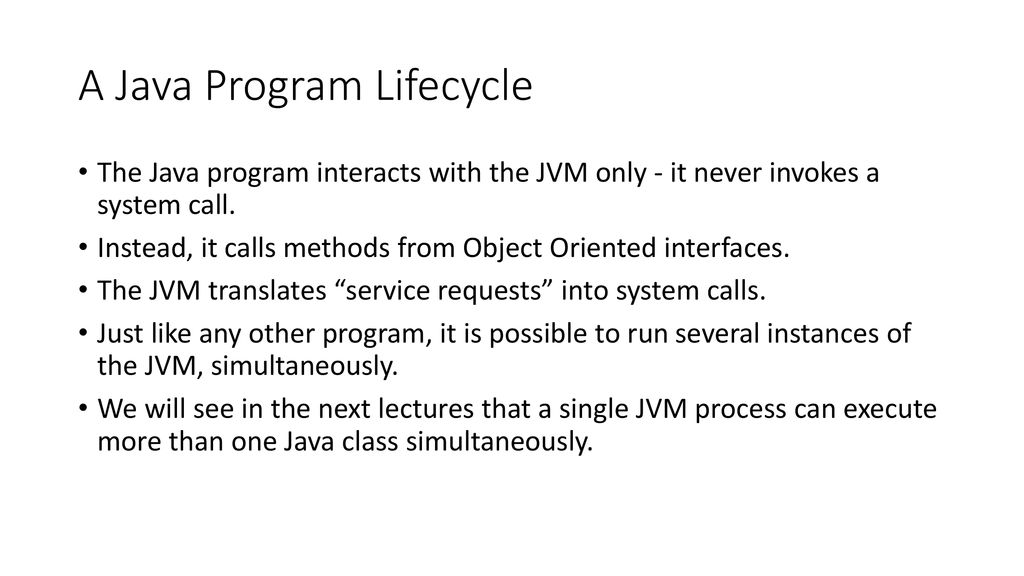 A Java Program Lifecycle

• The Java program interacts with the JVM only - it never invokes a system call.
• Instead, it calls methods from Object Oriented interfaces.
• The JVM translates “service requests” into system calls.
• Just like any other program, it is possible to run several instances of the JVM, simultaneously.
• We will see in the next lectures that a single JVM process can execute more than one Java class simultaneously.